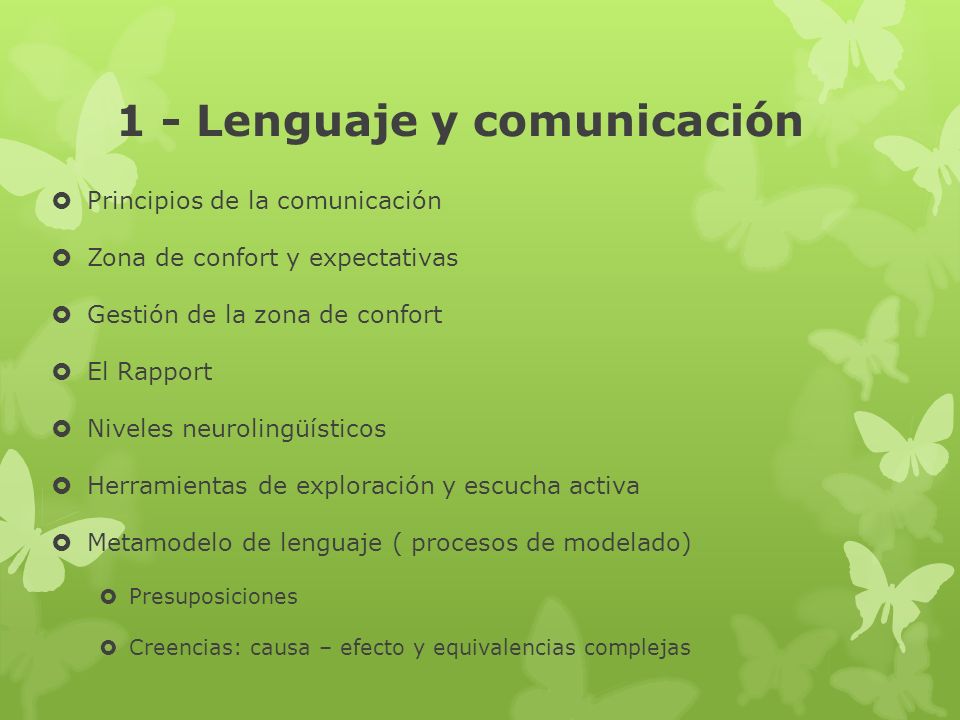 1 - Lenguaje y comunicación

Principios de la comunicación

Zona de confort y expectativas

Gestión de la zona de confort

El Rapport

Niveles neurolingüísticos

Herramientas de exploración y escucha activa

Metamodelo de lenguaje ( procesos de modelado)

Presuposiciones

Creencias: causa – efecto y equivalencias complejas